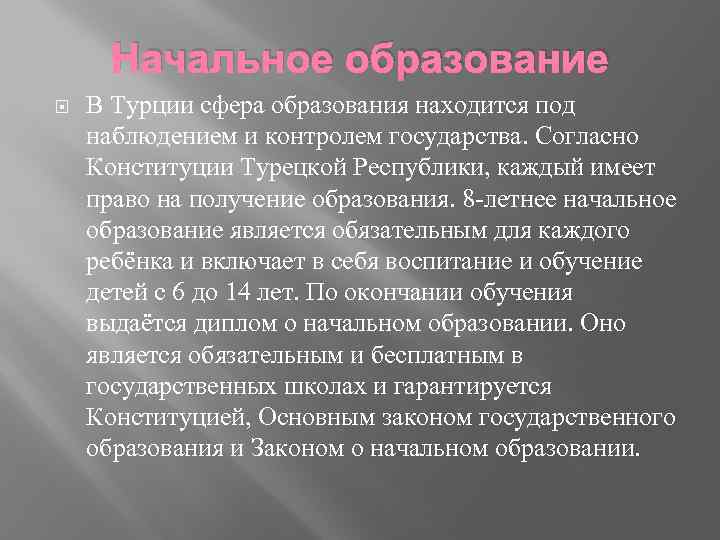 Начальное образование

В Турции сфера образования находится под наблюдением и контролем государства. Согласно Конституции Турецкой Республики, каждый имеет право на получение образования. 8-летнее начальное образование является обязательным для каждого ребёнка и включает в себя воспитание и обучение детей с 6 до 14 лет. По окончании обучения выдаётся диплом о начальном образовании. Оно является обязательным и бесплатным в государственных школах и гарантируется Конституцией, Основным законом государственного образования и Законом о начальном образовании.